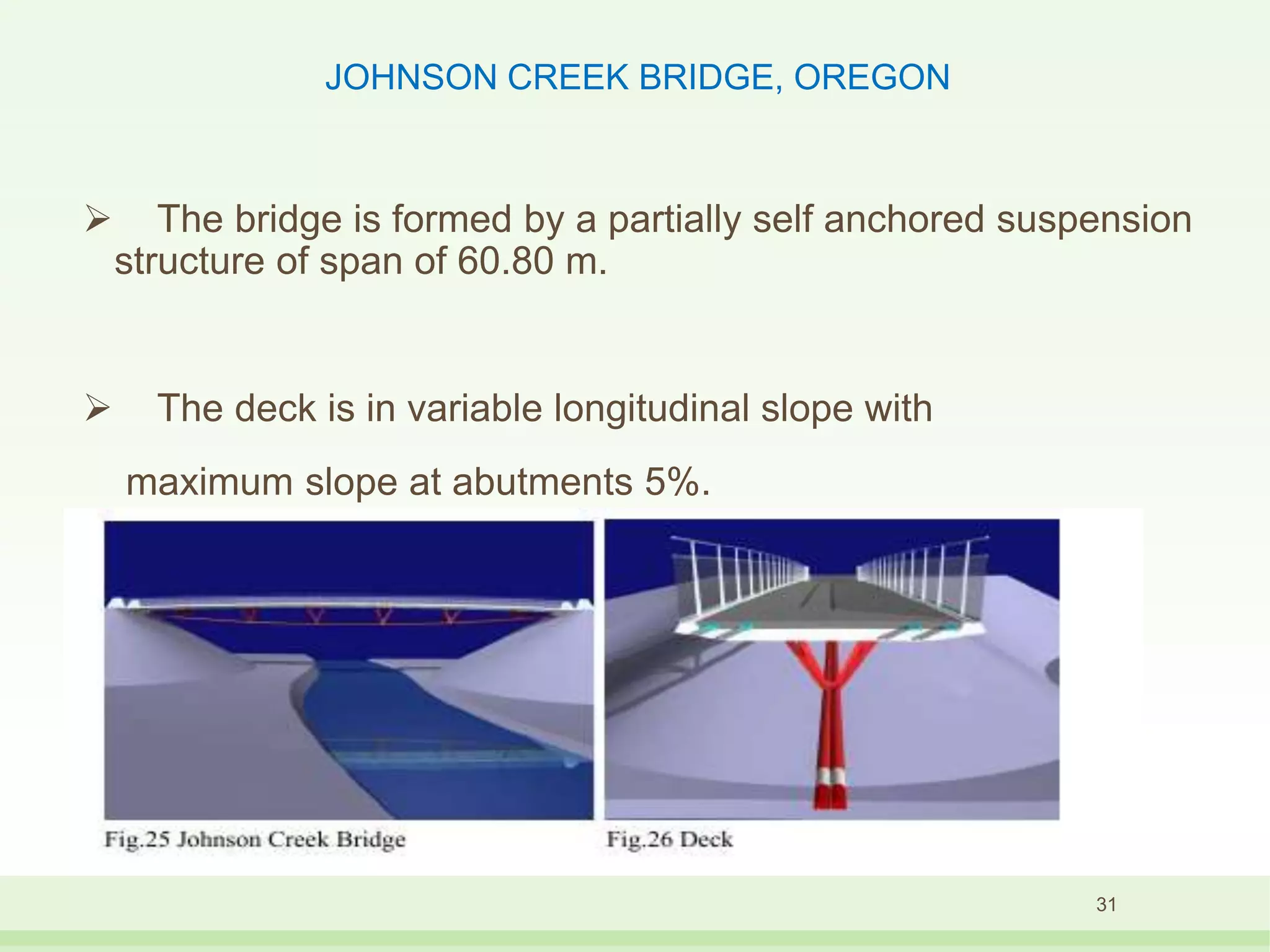 JOHNSON CREEK BRIDGE, OREGON

➢ The bridge is formed by a partially self anchored suspension structure of span of 60.80 m.

➢ The deck is in variable longitudinal slope with maximum slope at abutments 5%.

Fig.25 Johnson Creek Bridge

Fig.26 Deck

31